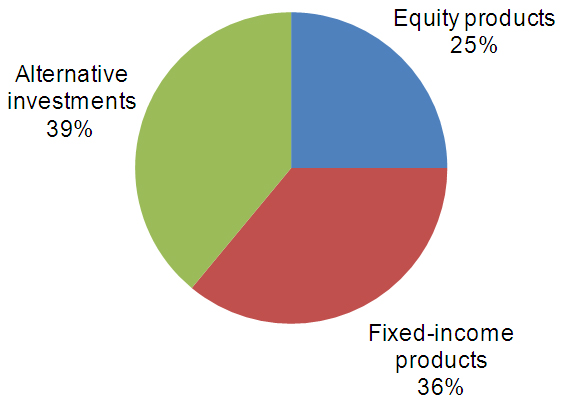 Equity products
25%

Alternative investments
39%

Fixed-income products
36%